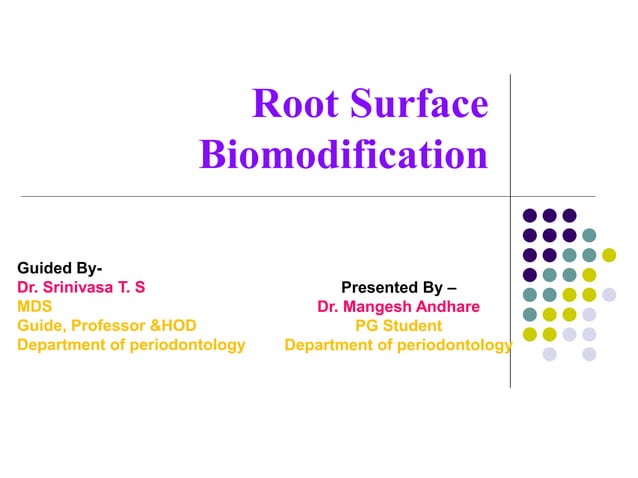 Root Surface Biomodification

Guided By-
Dr. Srinivasa T. S
MDS
Guide, Professor &HOD
Department of periodontology

Presented By –
Dr. Mangesh Andhare
PG Student
Department of periodontology